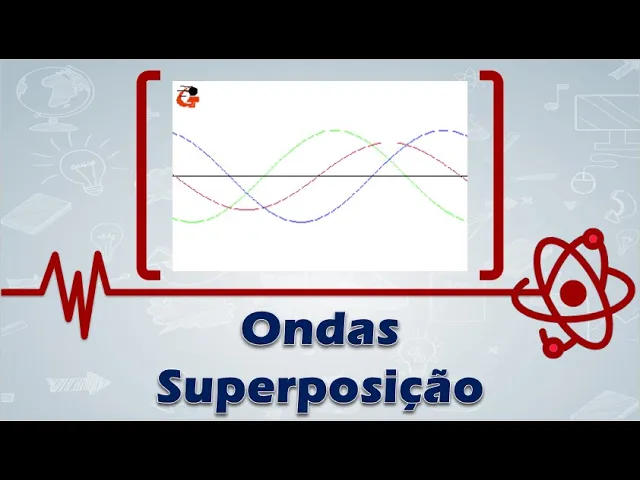 Ondas
Superposição